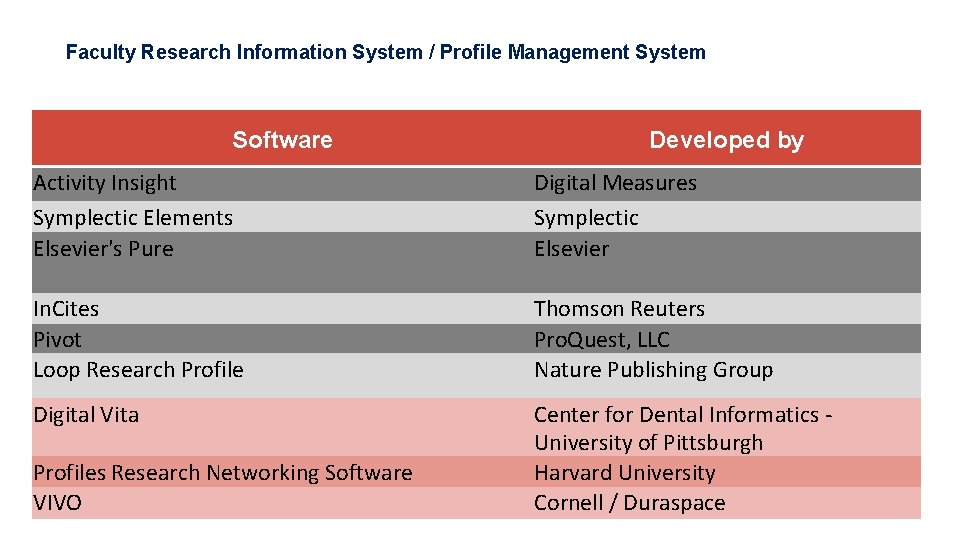 Faculty Research Information System / Profile Management System

| Software | Developed by |
|---|---|
| Activity Insight | Digital Measures |
| Symplectic Elements | Symplectic |
| Elsevier's Pure | Elsevier |
| InCites | Thomson Reuters |
| Pivot | ProQuest, LLC |
| Loop Research Profile | Nature Publishing Group |
| Digital Vita | Center for Dental Informatics - University of Pittsburgh |
| Profiles Research Networking Software | Harvard University |
| VIVO | Cornell / Duraspace |